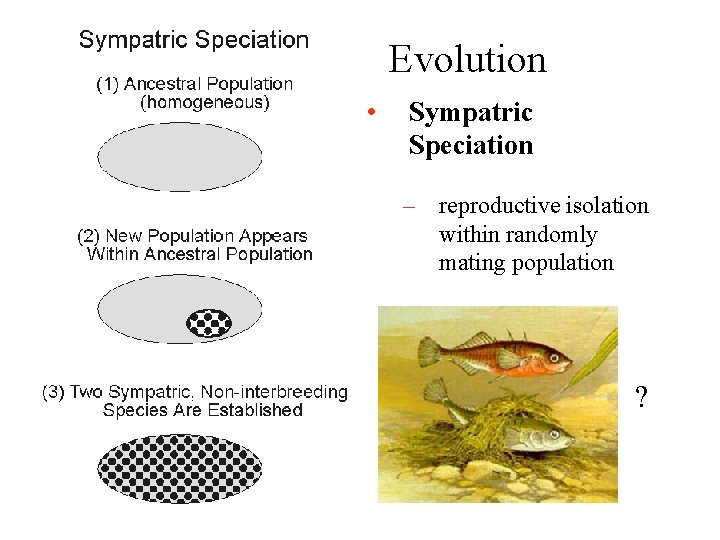 Sympatric Speciation

(1) Ancestral Population (homogeneous)

(2) New Population Appears Within Ancestral Population

(3) Two Sympatric, Non-interbreeding Species Are Established

Evolution

• Sympatric Speciation

– reproductive isolation within randomly mating population

?